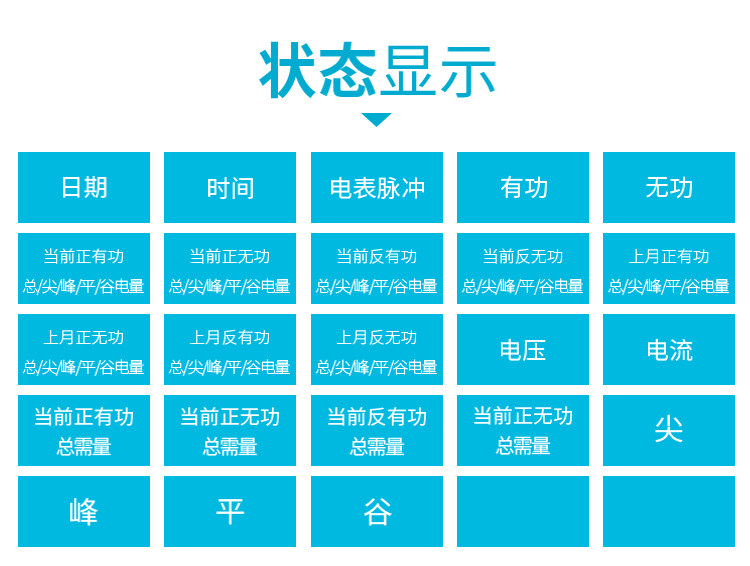 状态显示

| 日期 | 时间 | 电表脉冲 | 有功 | 无功 |
|---|---|---|---|---|
| 当前正有功 总/尖/峰/平/谷电量 | 当前正无功 总/尖/峰/平/谷电量 | 当前反有功 总/尖/峰/平/谷电量 | 当前反无功 总/尖/峰/平/谷电量 | 上月正有功 总/尖/峰/平/谷电量 |
| 上月正无功 总/尖/峰/平/谷电量 | 上月反有功 总/尖/峰/平/谷电量 | 上月反无功 总/尖/峰/平/谷电量 | 电压 | 电流 |
| 当前正有功 总需量 | 当前正无功 总需量 | 当前反有功 总需量 | 当前正无功 总需量 | 尖 |
| 峰 | 平 | 谷 | | |